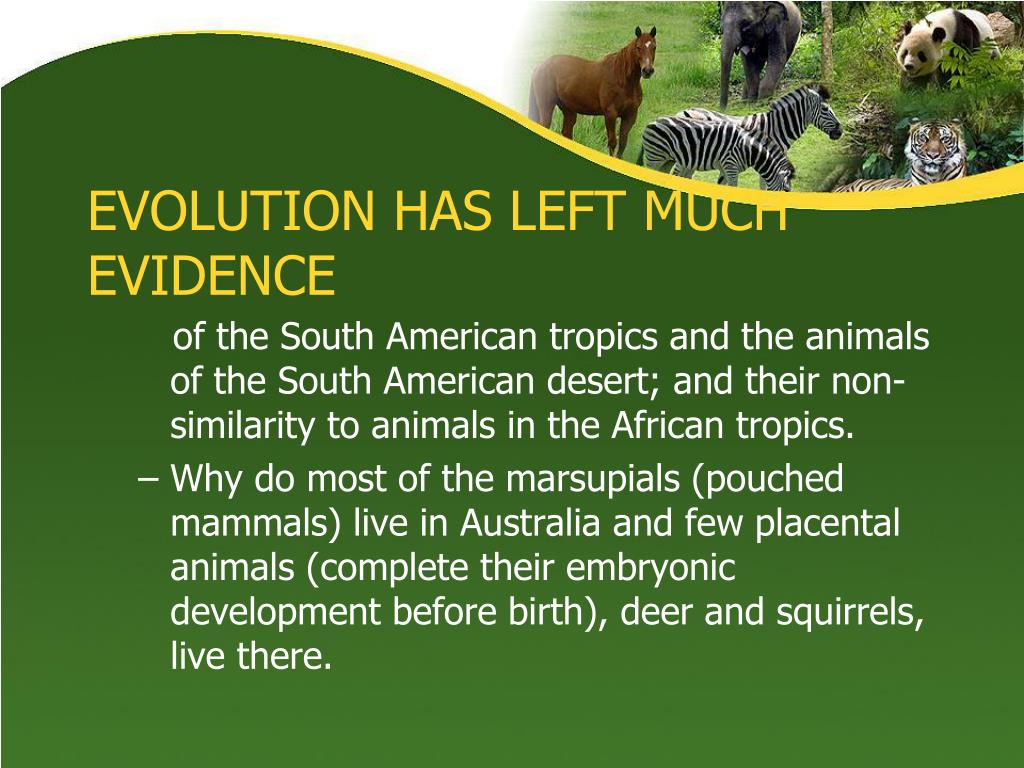 EVOLUTION HAS LEFT MUCH EVIDENCE

of the South American tropics and the animals of the South American desert; and their non-similarity to animals in the African tropics.

– Why do most of the marsupials (pouched mammals) live in Australia and few placental animals (complete their embryonic development before birth), deer and squirrels, live there.